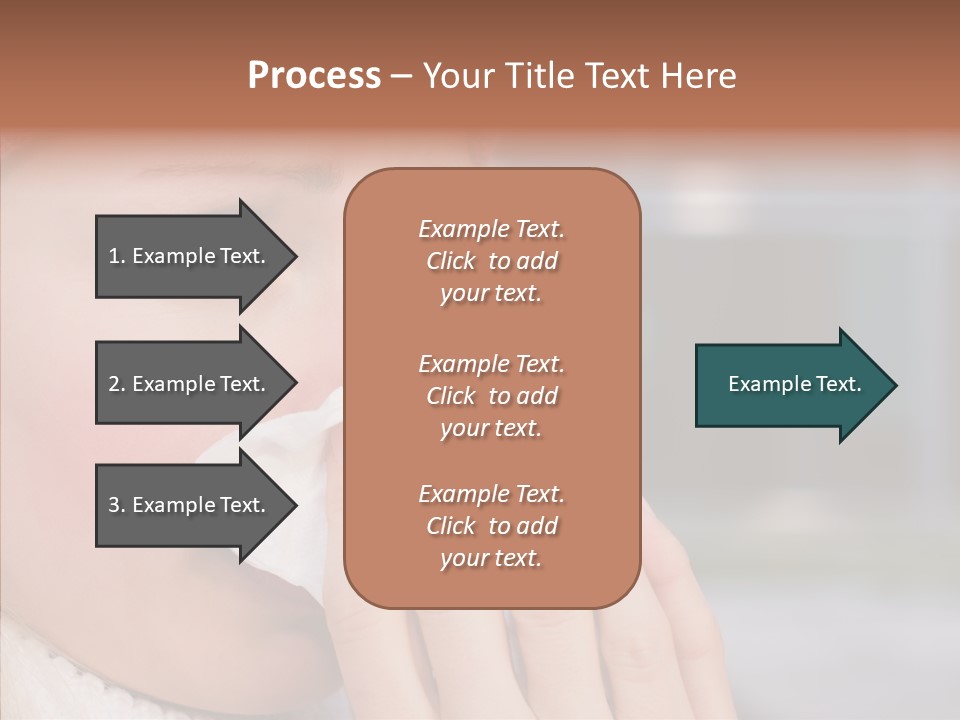 Process – Your Title Text Here

1. Example Text.

2. Example Text.

3. Example Text.

Example Text. Click to add your text.

Example Text. Click to add your text.

Example Text. Click to add your text.

Example Text.